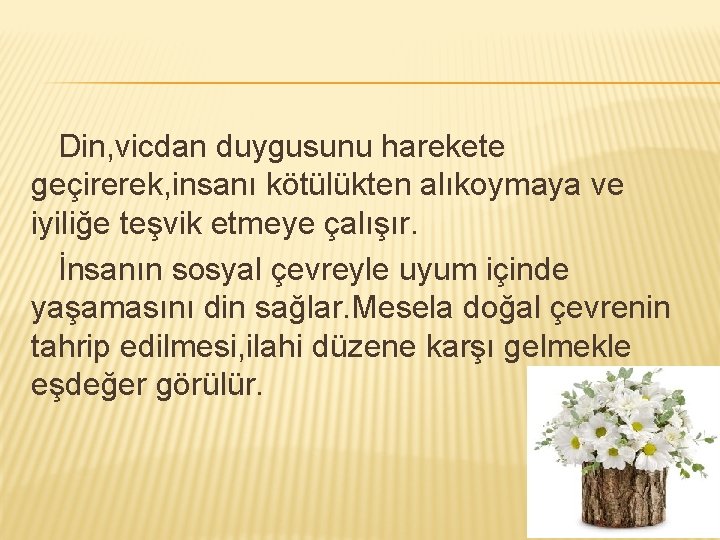 Din,vicdan duygusunu harekete geçirerek,insanı kötülükten alıkoymaya ve iyiliğe teşvik etmeye çalışır.

İnsanın sosyal çevreyle uyum içinde yaşamasını din sağlar.Mesela doğal çevrenin tahrip edilmesi,ilahi düzene karşı gelmekle eşdeğer görülür.